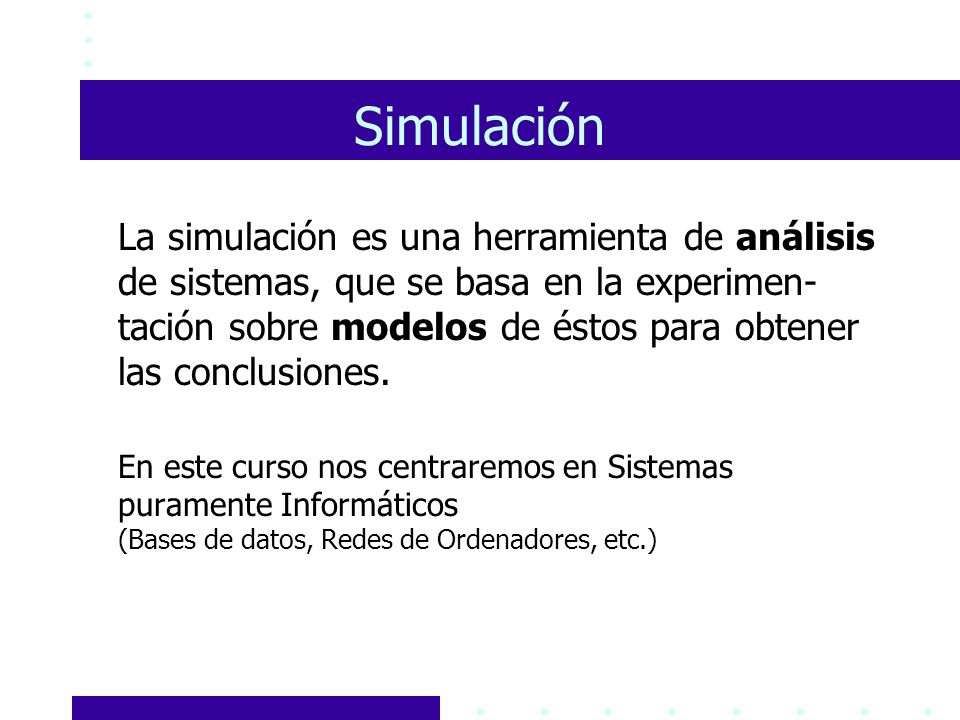 Simulación

La simulación es una herramienta de análisis de sistemas, que se basa en la experimentación sobre modelos de éstos para obtener las conclusiones.

En este curso nos centraremos en Sistemas puramente Informáticos
(Bases de datos, Redes de Ordenadores, etc.)